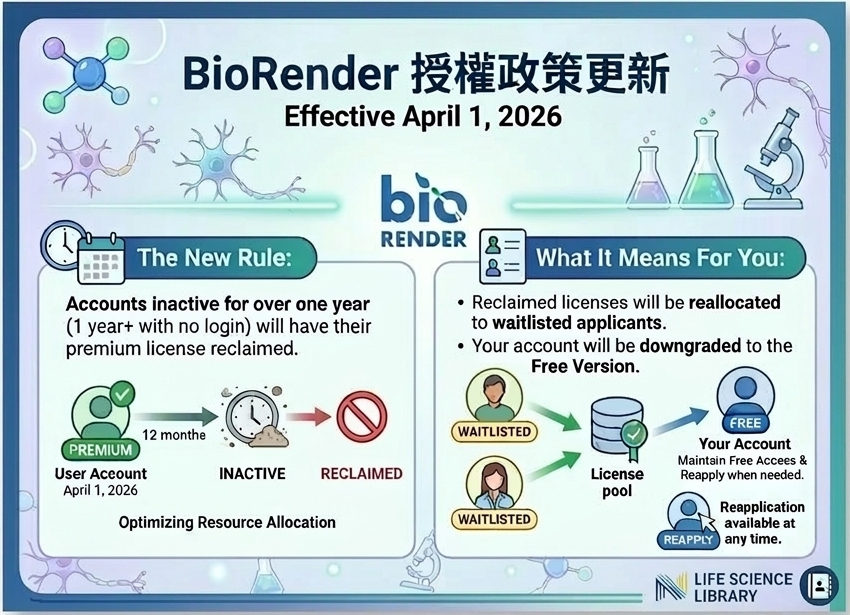 BioRender 授權政策更新
Effective April 1, 2026

bio RENDER

The New Rule:

Accounts inactive for over one year (1 year+ with no login) will have their premium license reclaimed.

PREMIUM
User Account
April 1, 2026

12 monthe

INACTIVE

RECLAIMED

Optimizing Resource Allocation

What It Means For You:

• Reclaimed licenses will be reallocated to waitlisted applicants.
• Your account will be downgraded to the Free Version.

WAITLISTED

WAITLISTED

License pool

FREE
Your Account
Maintain Free Accees & Reapply when needed.

REAPPLY
Reapplication available at any time.

LIFE SCIENCE LIBRARY